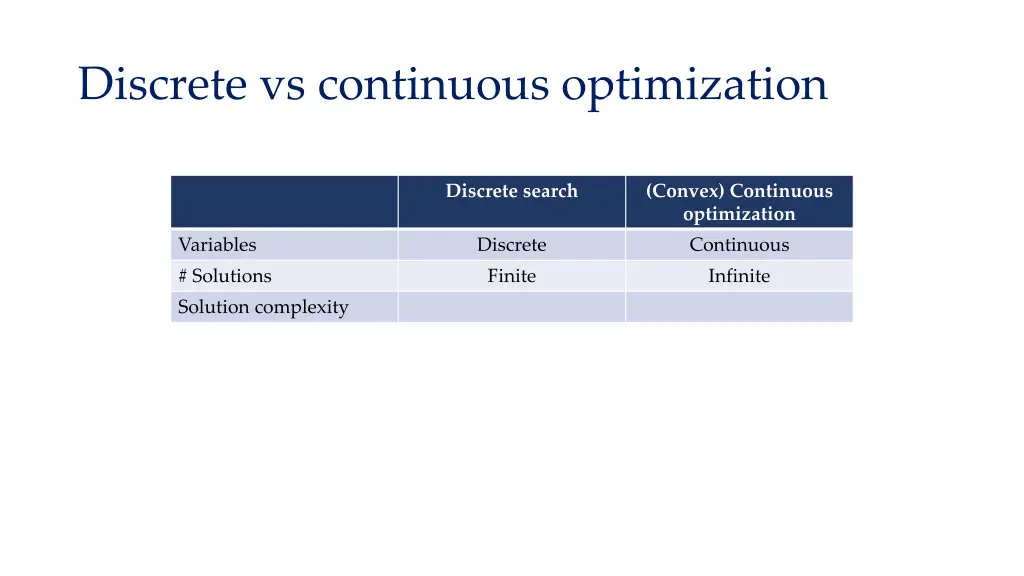 Discrete vs continuous optimization

| | Discrete search | (Convex) Continuous optimization |
|---|---|---|
| Variables | Discrete | Continuous |
| # Solutions | Finite | Infinite |
| Solution complexity | | |